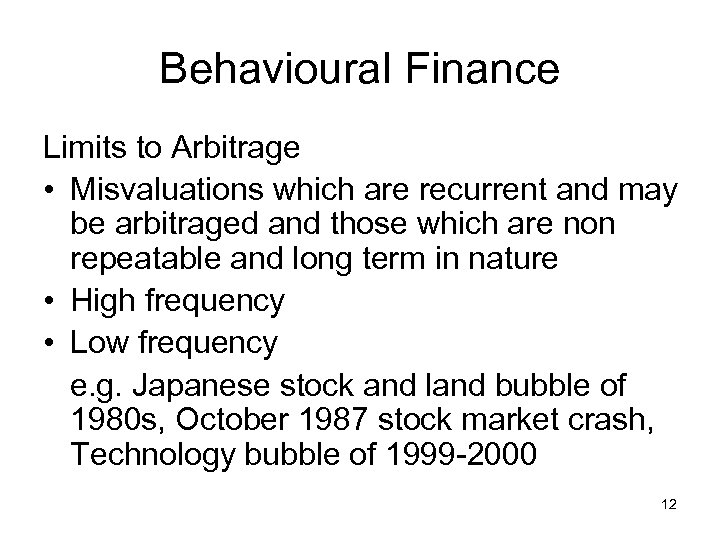 Behavioural Finance

Limits to Arbitrage

• Misvaluations which are recurrent and may be arbitraged and those which are non repeatable and long term in nature
• High frequency
• Low frequency

e.g. Japanese stock and land bubble of 1980s, October 1987 stock market crash, Technology bubble of 1999-2000

12